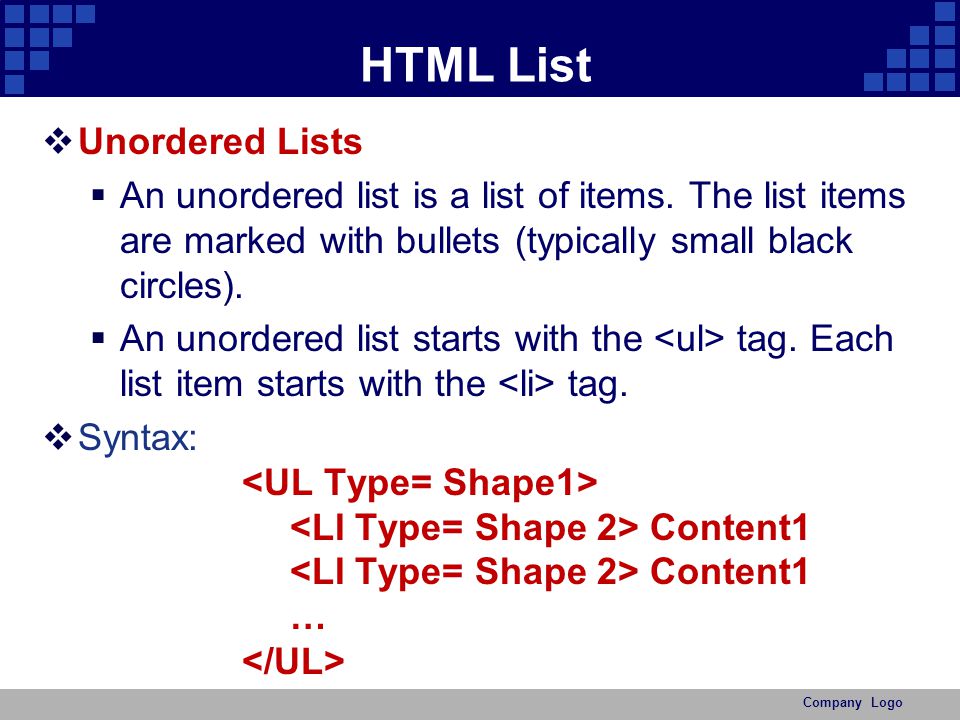 HTML List

❖ Unordered Lists

▪ An unordered list is a list of items. The list items are marked with bullets (typically small black circles).

▪ An unordered list starts with the <ul> tag. Each list item starts with the <li> tag.

❖ Syntax:

<UL Type= Shape1>
<LI Type= Shape 2> Content1
<LI Type= Shape 2> Content1
…
</UL>

Company Logo